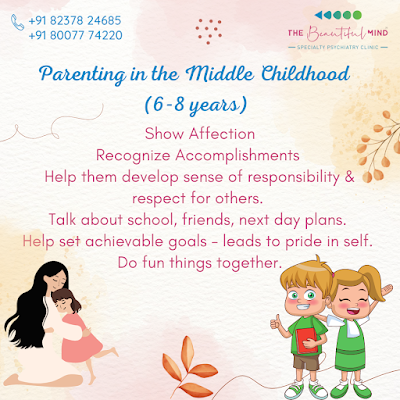 +91 82378 24685
+91 80077 74220

THE Beautiful MIND
SPECIALTY PSYCHIATRY CLINIC

Parenting in the Middle Childhood (6-8 years)

Show Affection
Recognize Accomplishments
Help them develop sense of responsibility & respect for others.
Talk about school, friends, next day plans.
Help set achievable goals - leads to pride in self.
Do fun things together.